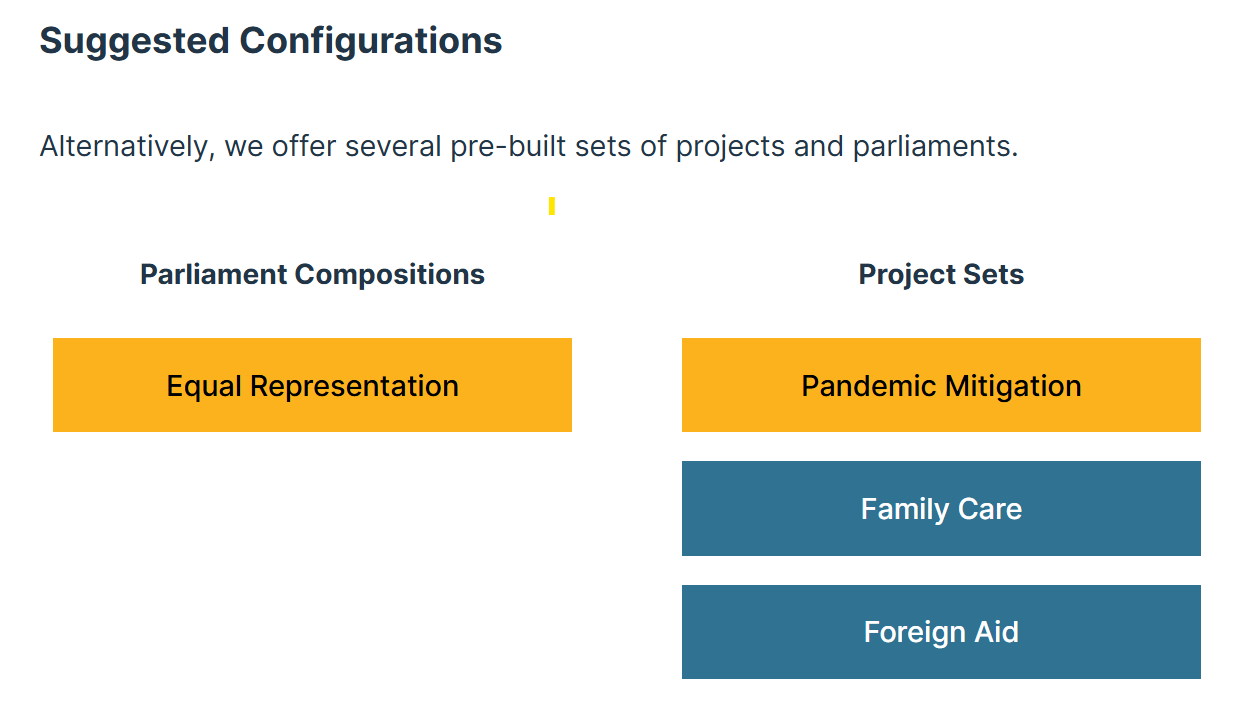 Suggested Configurations

Alternatively, we offer several pre-built sets of projects and parliaments.

Parliament Compositions

Equal Representation

Project Sets

Pandemic Mitigation

Family Care

Foreign Aid